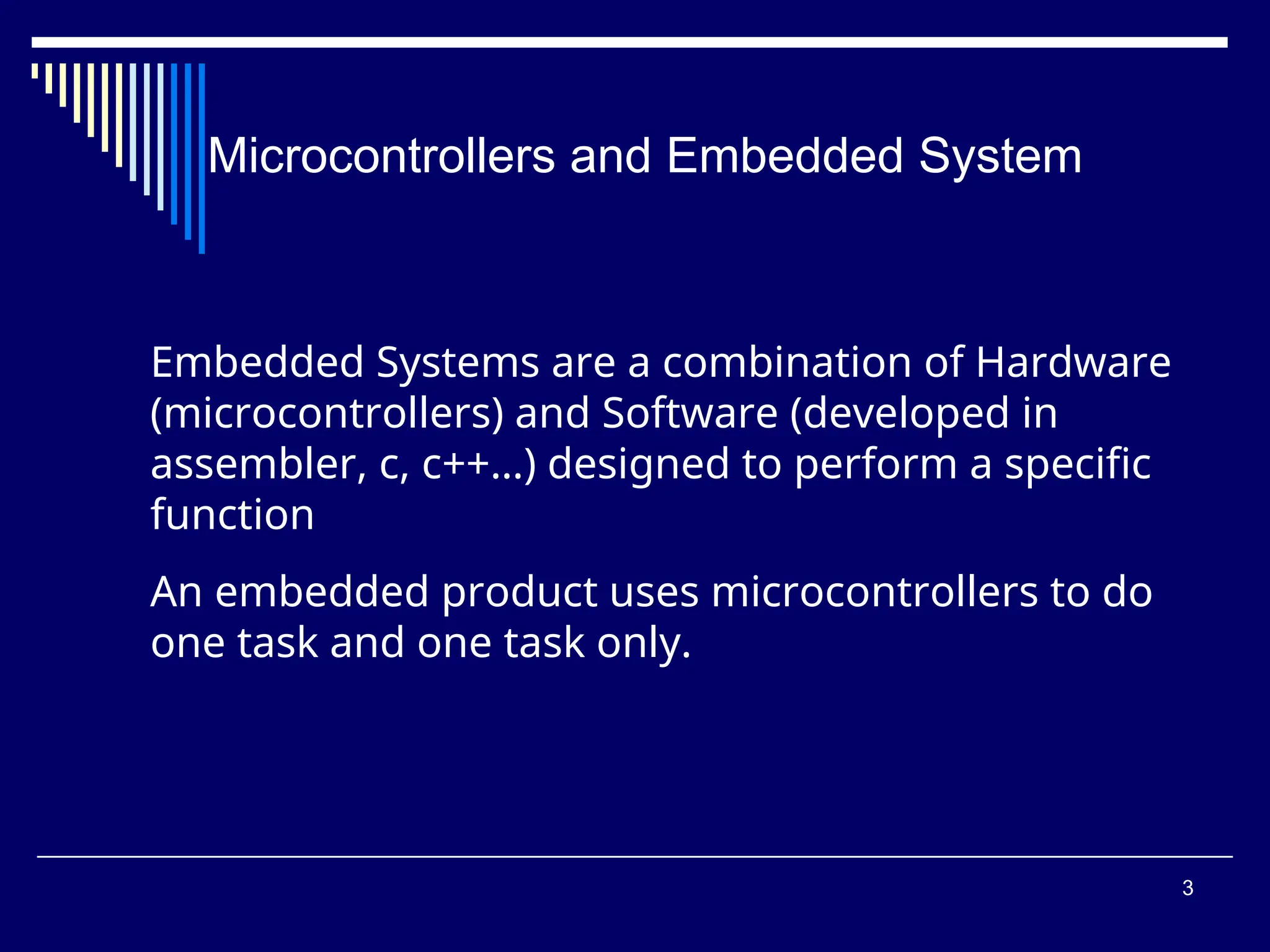 Microcontrollers and Embedded System

Embedded Systems are a combination of Hardware (microcontrollers) and Software (developed in assembler, c, c++…) designed to perform a specific function

An embedded product uses microcontrollers to do one task and one task only.

3